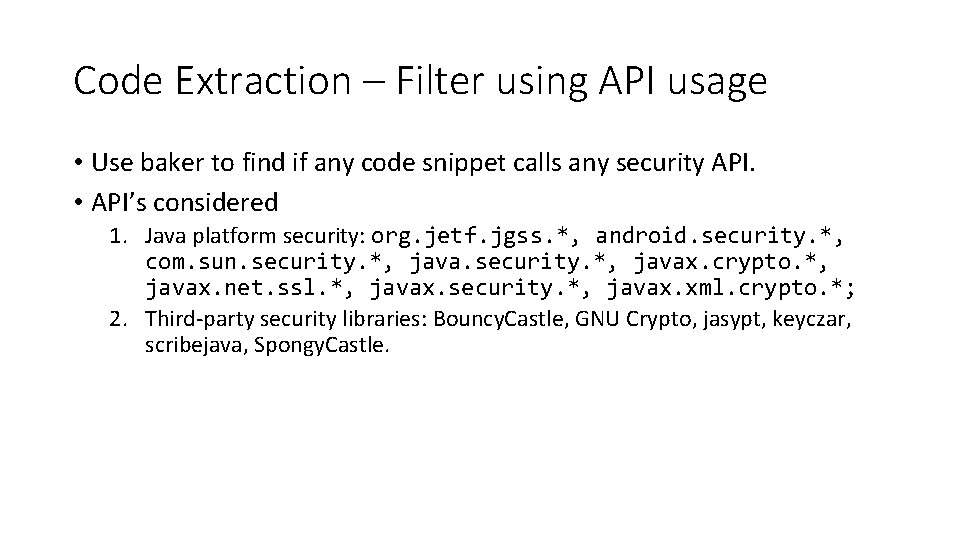 Code Extraction – Filter using API usage

• Use baker to find if any code snippet calls any security API.
• API's considered
1. Java platform security: org.jetf.jgss.*, android.security.*, com.sun.security.*, java.security.*, javax.crypto.*, javax.net.ssl.*, javax.security.*, javax.xml.crypto.*;
2. Third-party security libraries: BouncyCastle, GNU Crypto, jasypt, keyczar, scribejava, SpongyCastle.